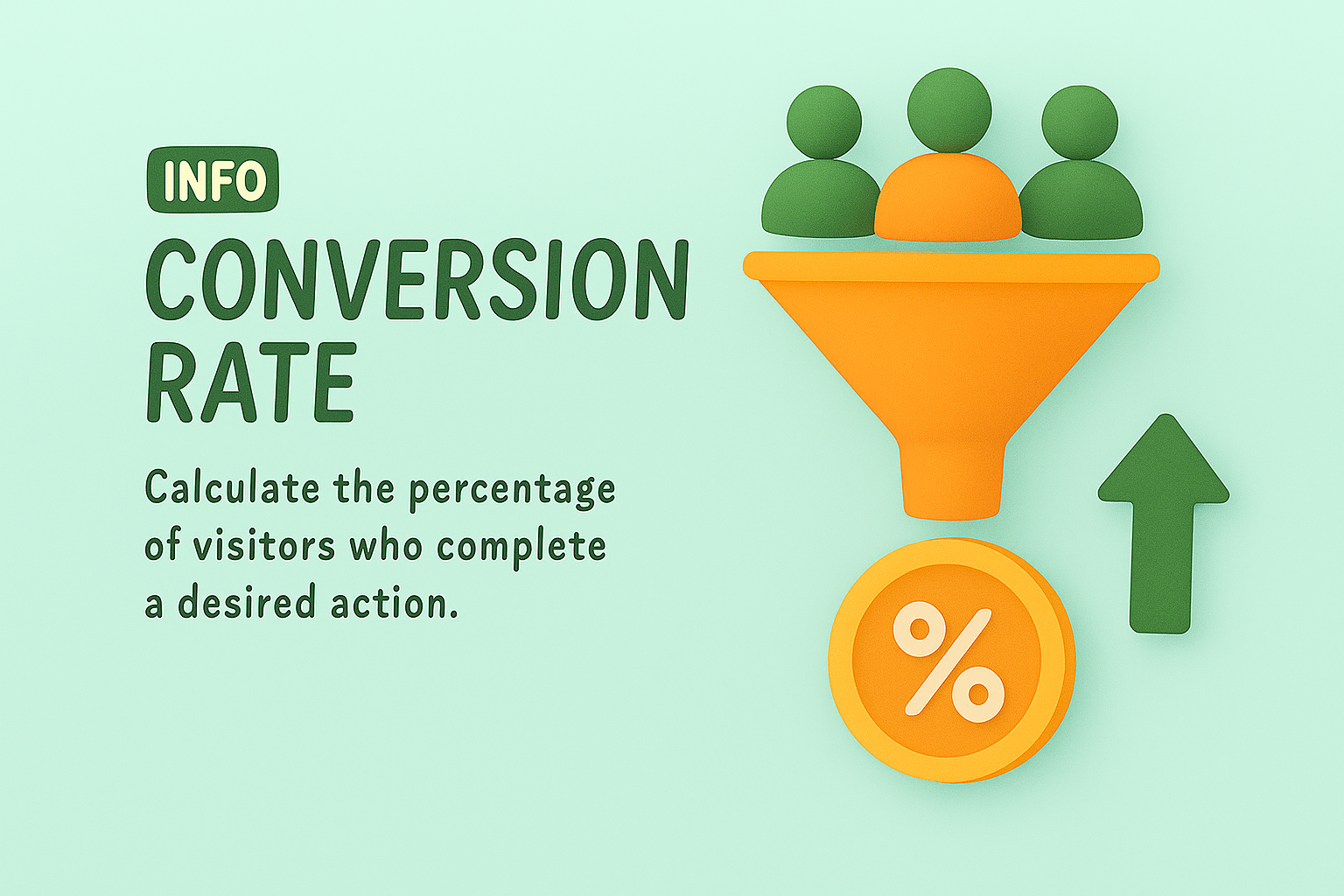 INFO

CONVERSION RATE

Calculate the percentage of visitors who complete a desired action.

%